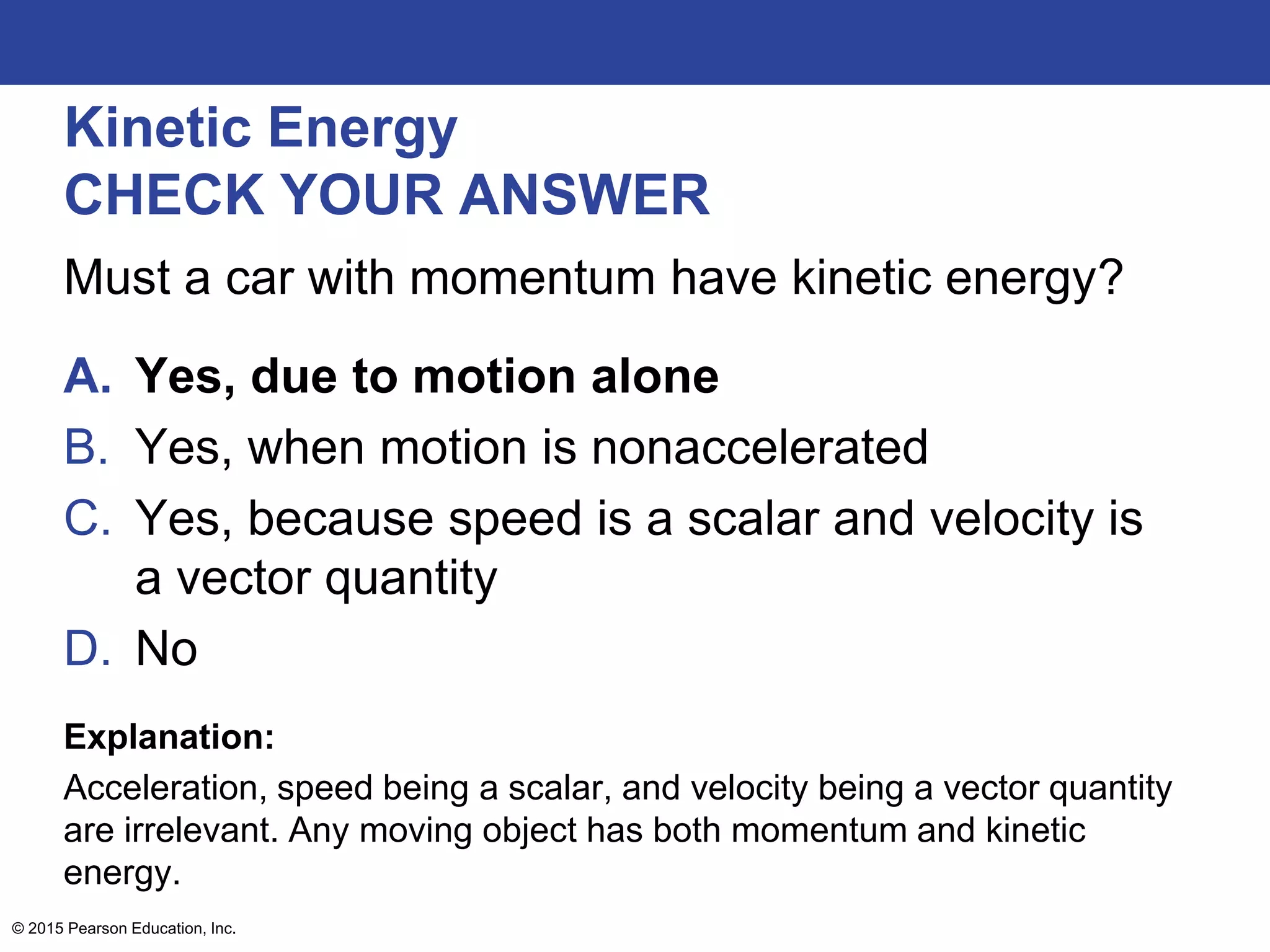 Kinetic Energy
CHECK YOUR ANSWER

Must a car with momentum have kinetic energy?

A. Yes, due to motion alone
B. Yes, when motion is nonaccelerated
C. Yes, because speed is a scalar and velocity is a vector quantity
D. No

Explanation:
Acceleration, speed being a scalar, and velocity being a vector quantity are irrelevant. Any moving object has both momentum and kinetic energy.

© 2015 Pearson Education, Inc.